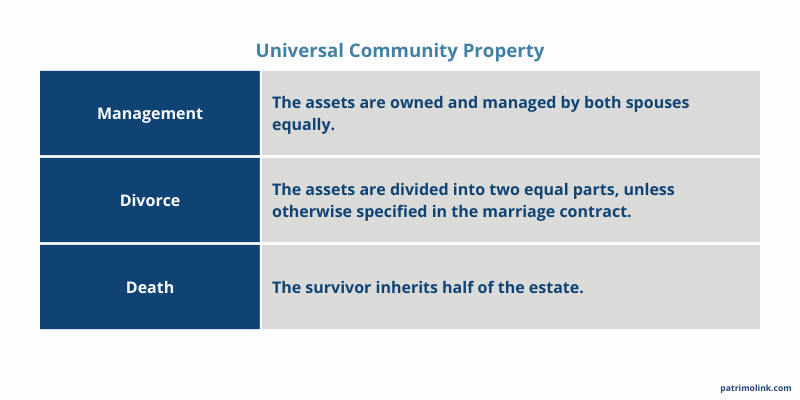 Universal Community Property

| Management | The assets are owned and managed by both spouses equally. |
|---|---|
| Divorce | The assets are divided into two equal parts, unless otherwise specified in the marriage contract. |
| Death | The survivor inherits half of the estate. |

patrimolink.com